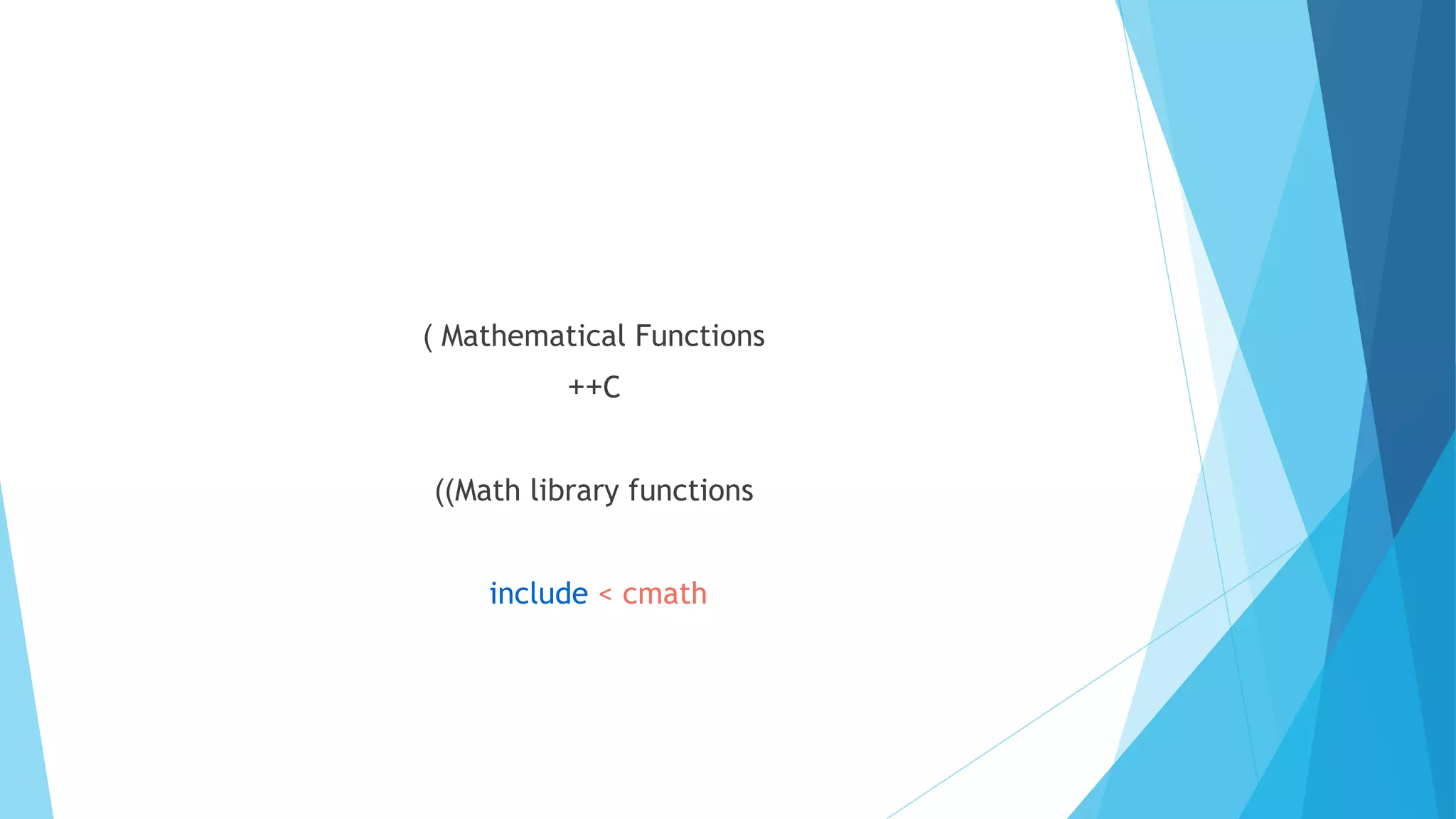 ( Mathematical Functions
++C

((Math library functions

include < cmath